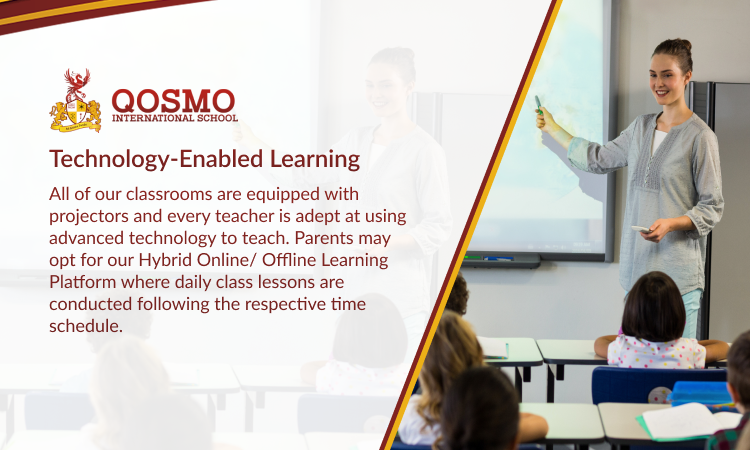 QOSMO
INTERNATIONAL SCHOOL

Technology-Enabled Learning

All of our classrooms are equipped with projectors and every teacher is adept at using advanced technology to teach. Parents may opt for our Hybrid Online/ Offline Learning Platform where daily class lessons are conducted following the respective time schedule.